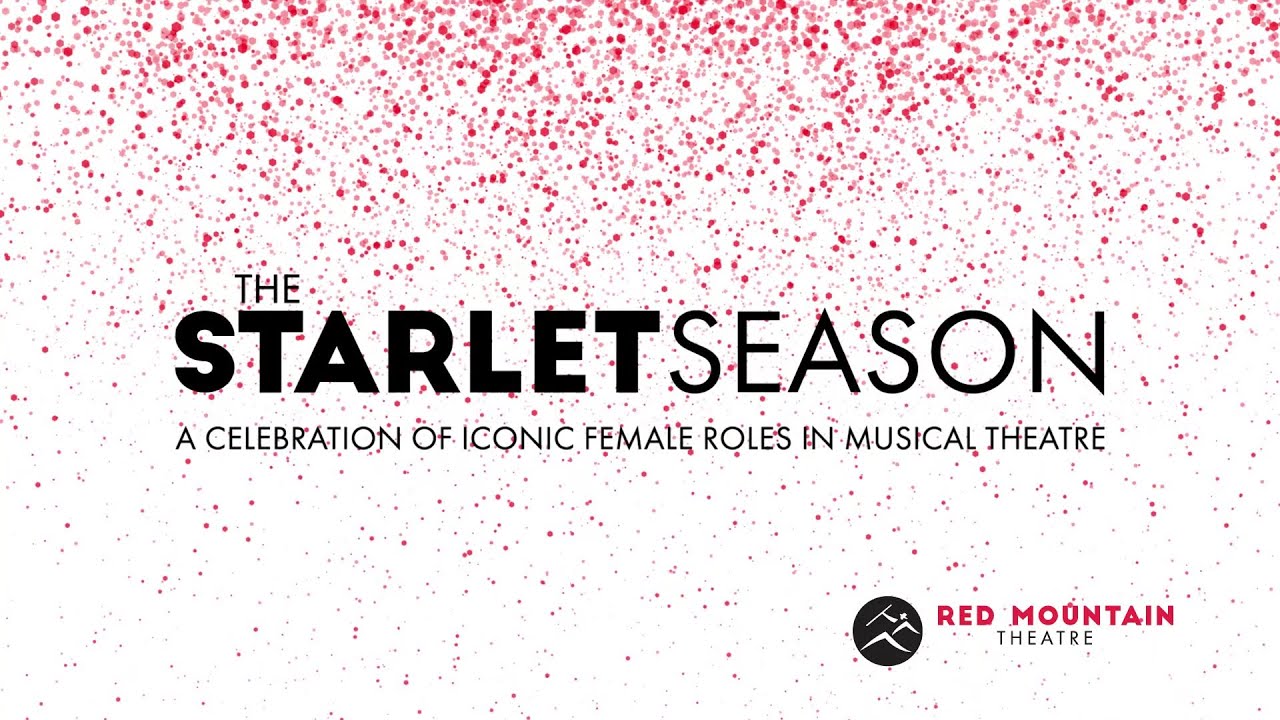 THE
STARLETSEASON
A CELEBRATION OF ICONIC FEMALE ROLES IN MUSICAL THEATRE

RED MOUNTAIN
THEATRE